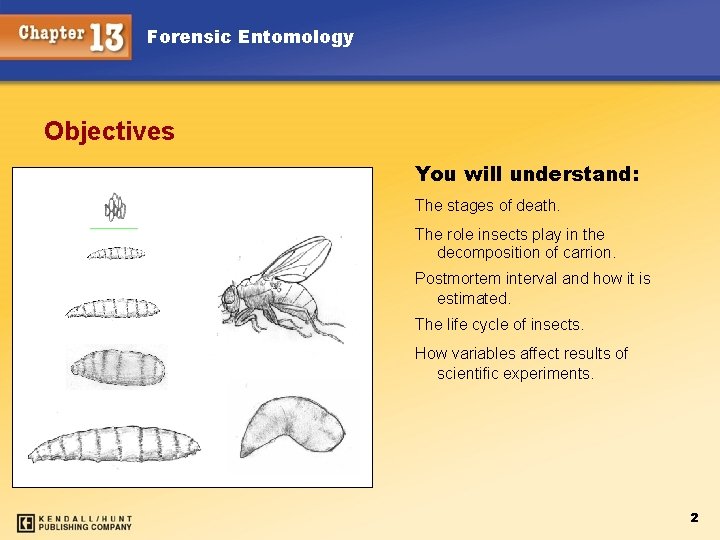 Chapter 13 Forensic Entomology

Objectives

You will understand:

The stages of death.

The role insects play in the decomposition of carrion.

Postmortem interval and how it is estimated.

The life cycle of insects.

How variables affect results of scientific experiments.

KENDALL/HUNT PUBLISHING COMPANY

2